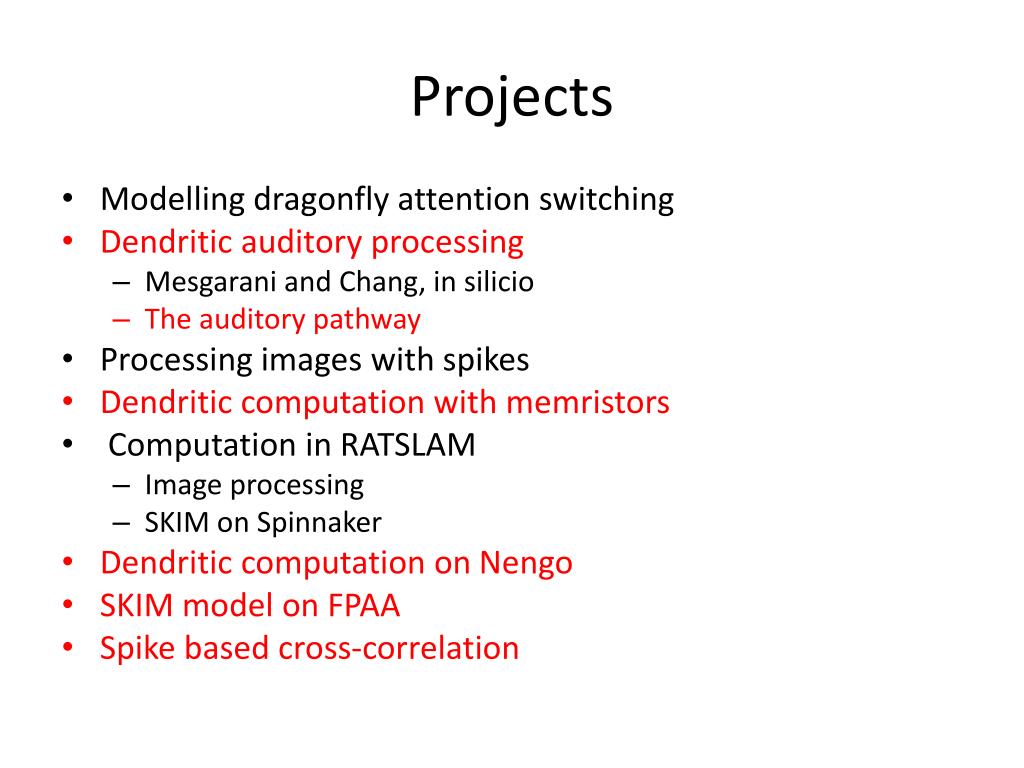 Projects

• Modelling dragonfly attention switching
• Dendritic auditory processing
– Mesgarani and Chang, in silicio
– The auditory pathway
• Processing images with spikes
• Dendritic computation with memristors
• Computation in RATSLAM
– Image processing
– SKIM on Spinnaker
• Dendritic computation on Nengo
• SKIM model on FPAA
• Spike based cross-correlation